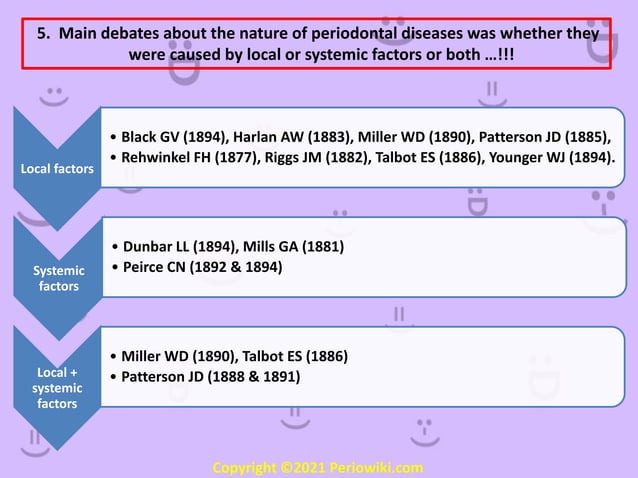 5. Main debates about the nature of periodontal diseases was whether they were caused by local or systemic factors or both …!!!

Local factors

• Black GV (1894), Harlan AW (1883), Miller WD (1890), Patterson JD (1885),
• Rehwinkel FH (1877), Riggs JM (1882), Talbot ES (1886), Younger WJ (1894).

Systemic factors

• Dunbar LL (1894), Mills GA (1881)
• Peirce CN (1892 & 1894)

Local + systemic factors

• Miller WD (1890), Talbot ES (1886)
• Patterson JD (1888 & 1891)

Copyright ©2021 Periowiki.com